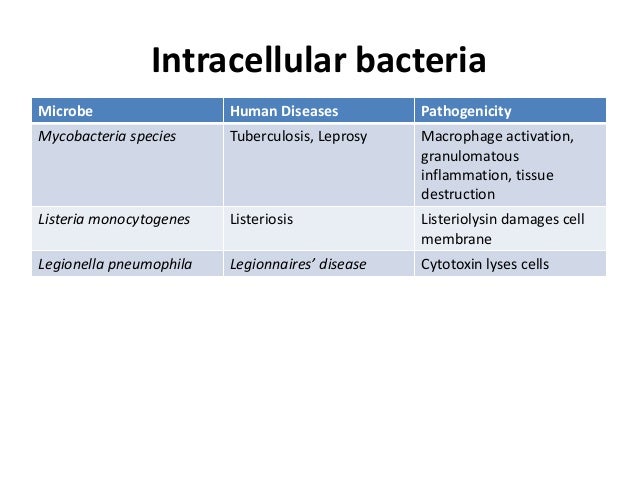 Intracellular bacteria

| Microbe | Human Diseases | Pathogenicity |
|---|---|---|
| Mycobacteria species | Tuberculosis, Leprosy | Macrophage activation, granulomatous inflammation, tissue destruction |
| Listeria monocytogenes | Listeriosis | Listeriolysin damages cell membrane |
| Legionella pneumophila | Legionnaires' disease | Cytotoxin lyses cells |